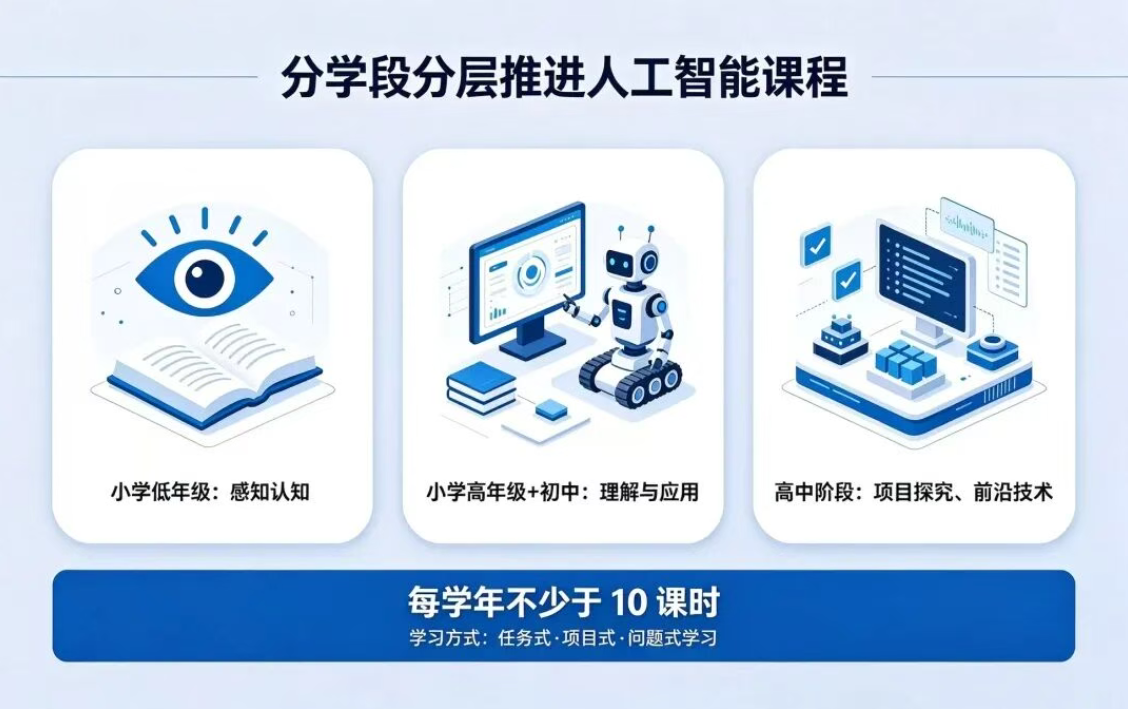 分学段分层推进人工智能课程

小学低年级：感知认知

小学高年级+初中：理解与应用

高中阶段：项目探究、前沿技术

每学年不少于 10 课时

学习方式：任务式·项目式·问题式学习